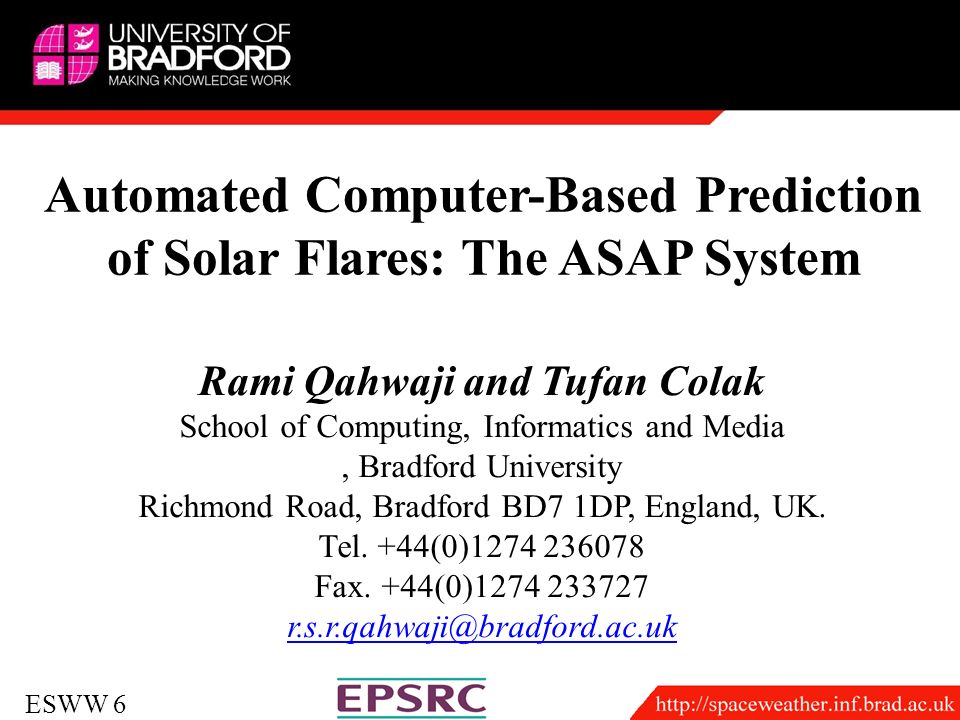 UNIVERSITY OF
BRADFORD
MAKING KNOWLEDGE WORK

Automated Computer-Based Prediction of Solar Flares: The ASAP System

Rami Qahwaji and Tufan Colak
School of Computing, Informatics and Media
, Bradford University
Richmond Road, Bradford BD7 1DP, England, UK.
Tel. +44(0)1274 236078
Fax. +44(0)1274 233727
r.s.r.qahwaji@bradford.ac.uk

ESWW 6

EPSRC

http://spaceweather.inf.brad.ac.uk